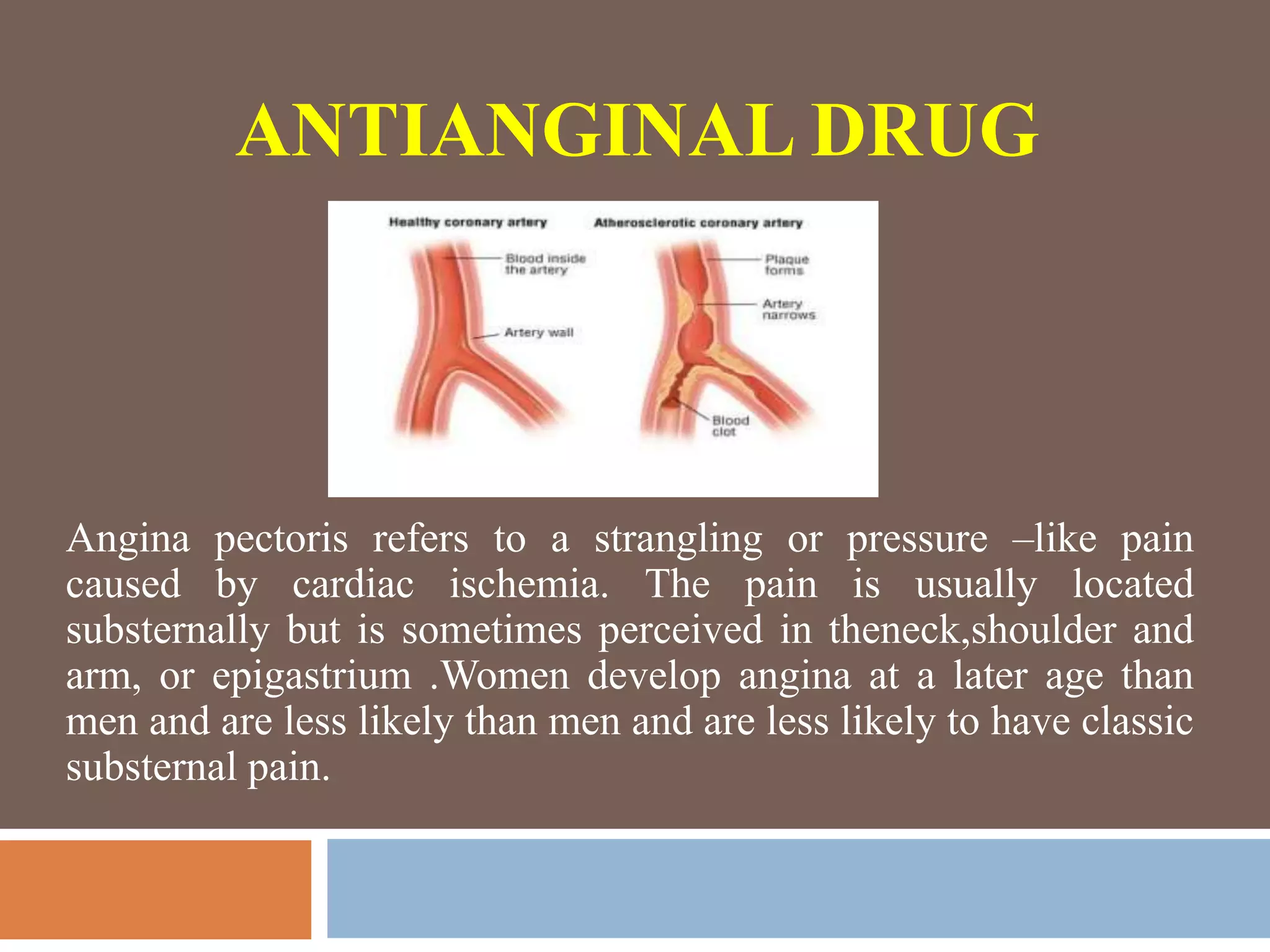 ANTIANGINAL DRUG

Healthy coronary artery

Blood inside the artery

Artery wall

Atherosclerotic coronary artery

Plaque forms

Artery narrows

Blood clot

Angina pectoris refers to a strangling or pressure –like pain caused by cardiac ischemia. The pain is usually located substernally but is sometimes perceived in theneck,shoulder and arm, or epigastrium .Women develop angina at a later age than men and are less likely than men and are less likely to have classic substernal pain.